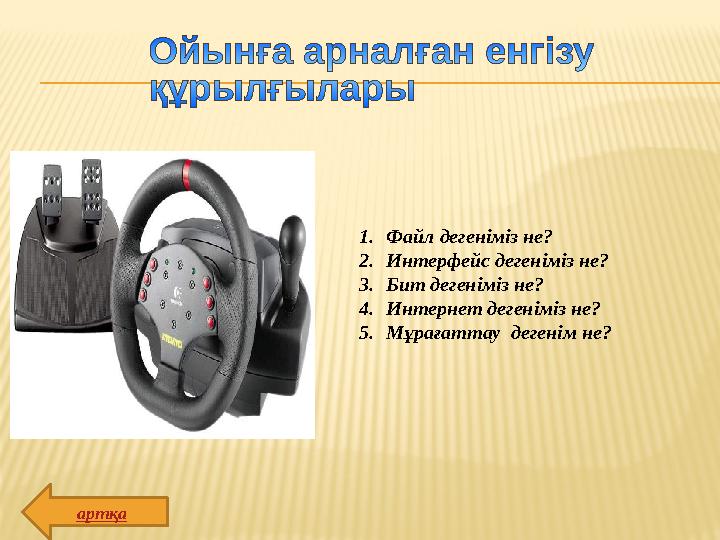 Ойынға арналған енгізу құрылғылары

1. Файл дегеніміз не?
2. Интерфейс дегеніміз не?
3. Бит дегеніміз не?
4. Интернет дегеніміз не?
5. Мұрағаттау  дегенім не?

артқа